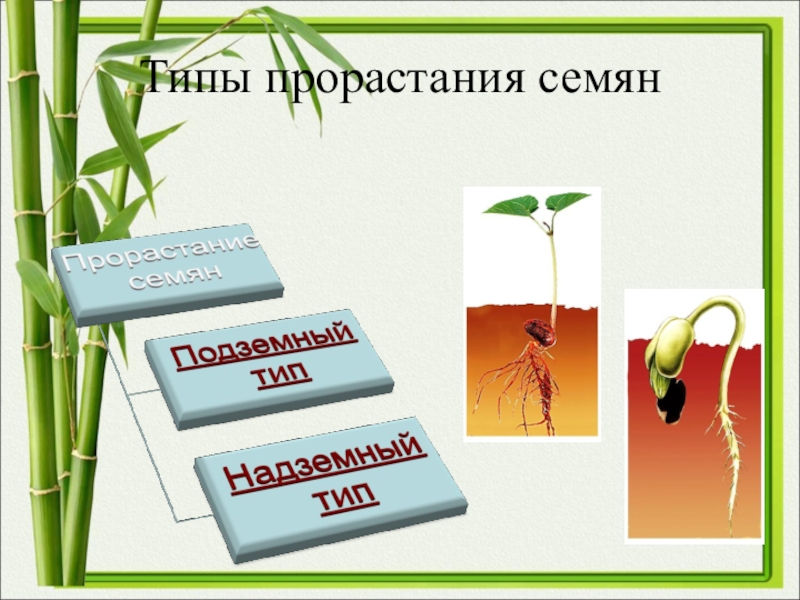 Типы прорастания семян

Прорастание семян

Подземный тип

Надземный тип